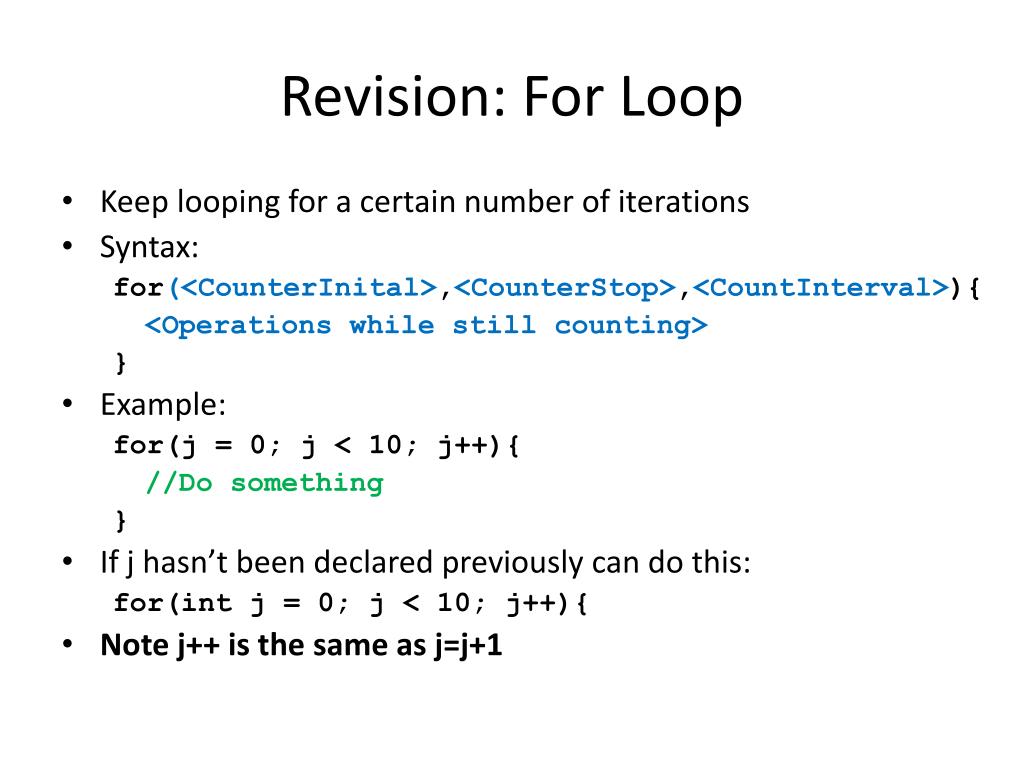 Revision: For Loop

• Keep looping for a certain number of iterations
• Syntax:
for(<CounterInital>,<CounterStop>,<CountInterval>){
<Operations while still counting>
}
• Example:
for(j = 0; j < 10; j++){
//Do something
}
• If j hasn't been declared previously can do this:
for(int j = 0; j < 10; j++){
• Note j++ is the same as j=j+1